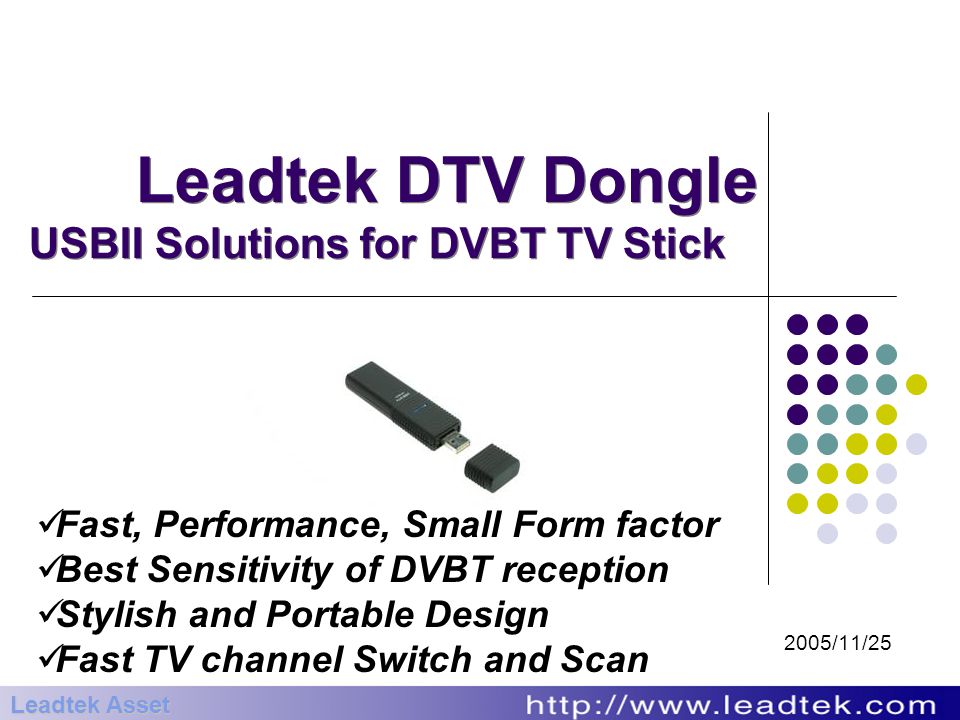 Leadtek DTV Dongle
USBII Solutions for DVBT TV Stick

✓Fast, Performance, Small Form factor
✓Best Sensitivity of DVBT reception
✓Stylish and Portable Design
✓Fast TV channel Switch and Scan

2005/11/25

Leadtek Asset

http://www.leadtek.com